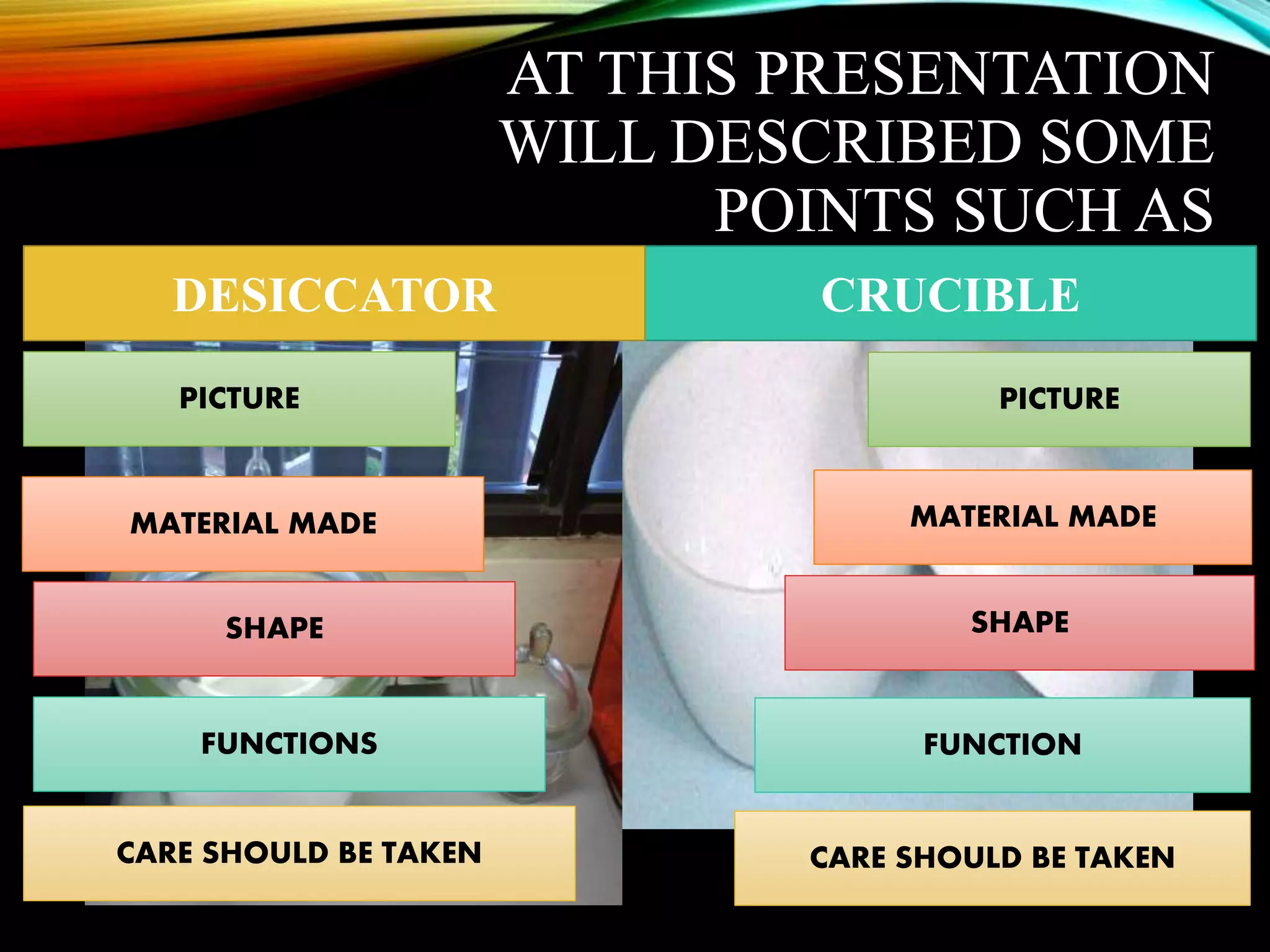 AT THIS PRESENTATION WILL DESCRIBED SOME POINTS SUCH AS

DESICCATOR

PICTURE

MATERIAL MADE

SHAPE

FUNCTIONS

CARE SHOULD BE TAKEN

CRUCIBLE

PICTURE

MATERIAL MADE

SHAPE

FUNCTION

CARE SHOULD BE TAKEN